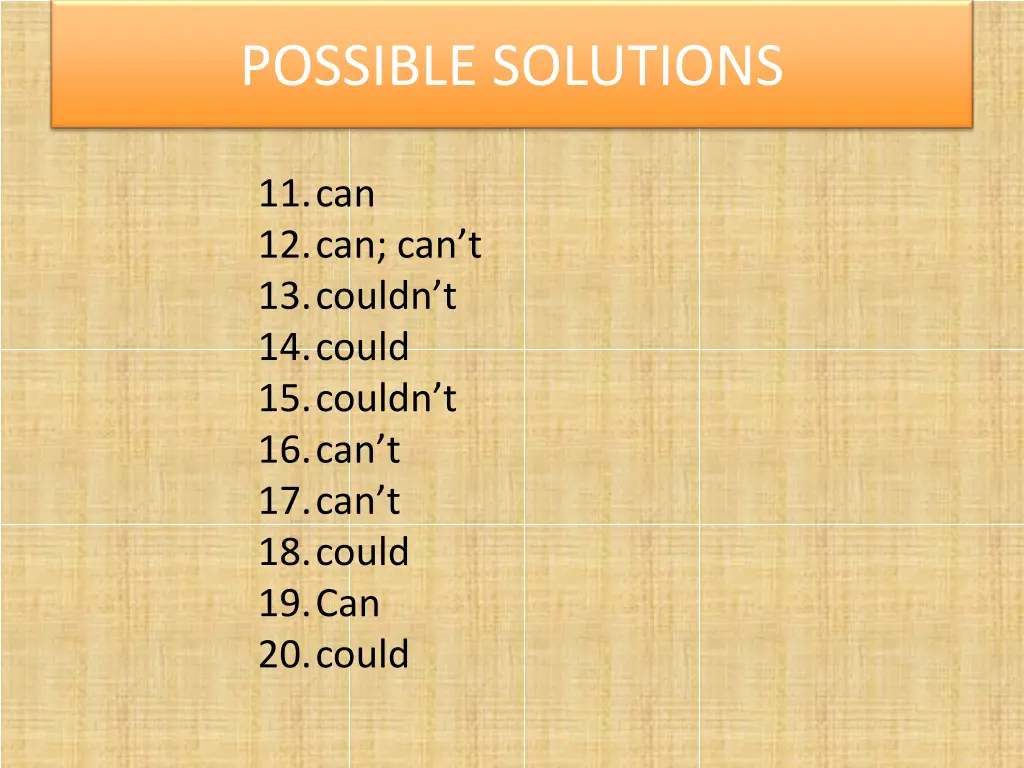 POSSIBLE SOLUTIONS

11. can
12. can; can’t
13. couldn’t
14. could
15. couldn’t
16. can’t
17. can’t
18. could
19. Can
20. could